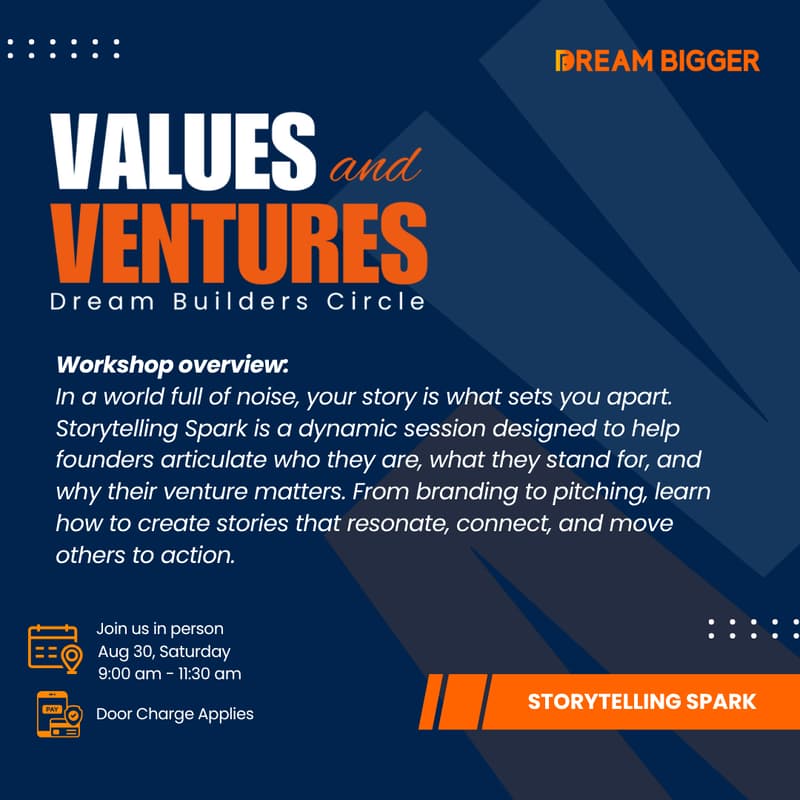 DREAM BIGGER

VALUES and VENTURES
Dream Builders Circle

Workshop overview:
In a world full of noise, your story is what sets you apart. Storytelling Spark is a dynamic session designed to help founders articulate who they are, what they stand for, and why their venture matters. From branding to pitching, learn how to create stories that resonate, connect, and move others to action.

Join us in person
Aug 30, Saturday
9:00 am - 11:30 am

PAY

Door Charge Applies

STORYTELLING SPARK